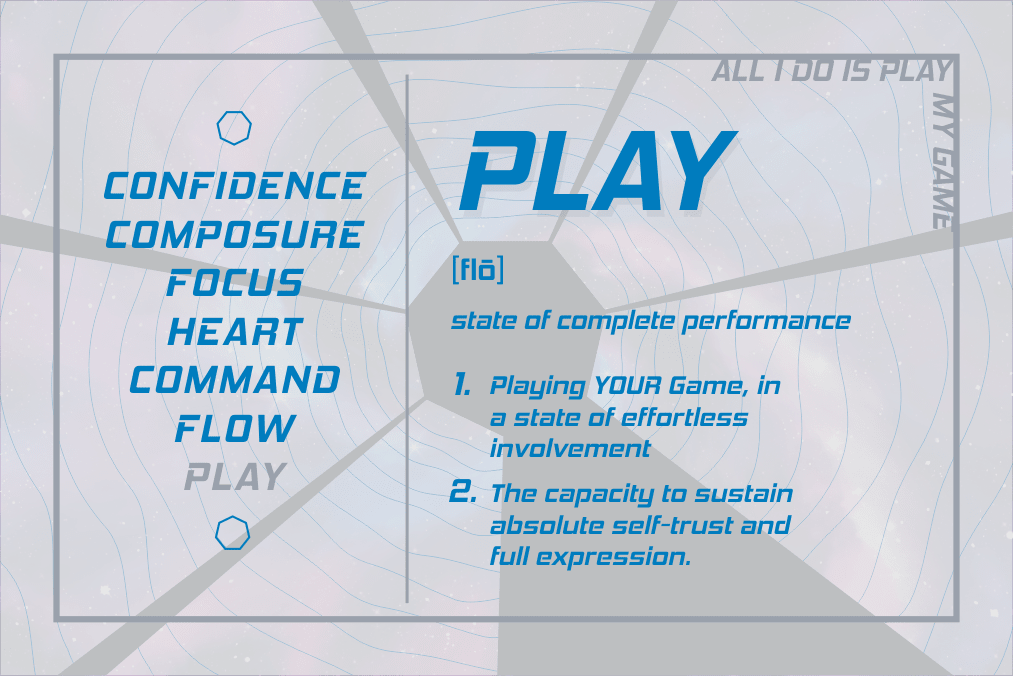 ALL I DO IS PLAY
MY GAME

CONFIDENCE
COMPOSURE
FOCUS
HEART
COMMAND
FLOW
PLAY

PLAY

[flō]

state of complete performance

1. Playing YOUR Game, in a state of effortless involvement

2. The capacity to sustain absolute self-trust and full expression.